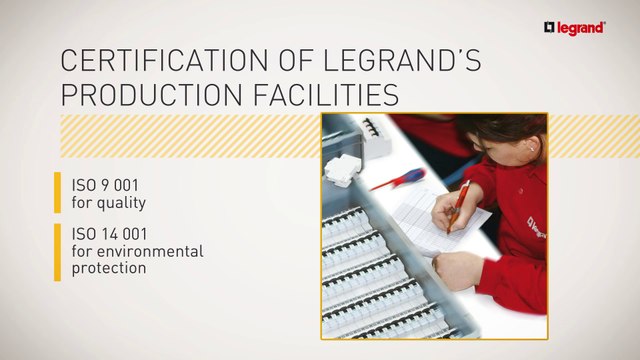 legrand®

CERTIFICATION OF LEGRAND'S PRODUCTION FACILITIES

ISO 9 001
for quality

ISO 14 001
for environmental protection